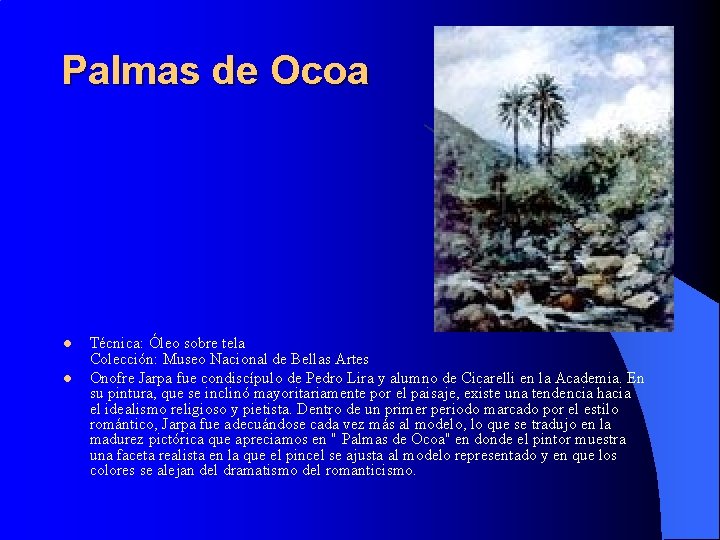 Palmas de Ocoa

- Técnica: Óleo sobre tela
Colección: Museo Nacional de Bellas Artes
- Onofre Jarpa fue condiscípulo de Pedro Lira y alumno de Cicarelli en la Academia. En su pintura, que se inclinó mayoritariamente por el paisaje, existe una tendencia hacia el idealismo religioso y pietista. Dentro de un primer periodo marcado por el estilo romántico, Jarpa fue adecuándose cada vez más al modelo, lo que se tradujo en la madurez pictórica que apreciamos en " Palmas de Ocoa" en donde el pintor muestra una faceta realista en la que el pincel se ajusta al modelo representado y en que los colores se alejan del dramatismo del romanticismo.